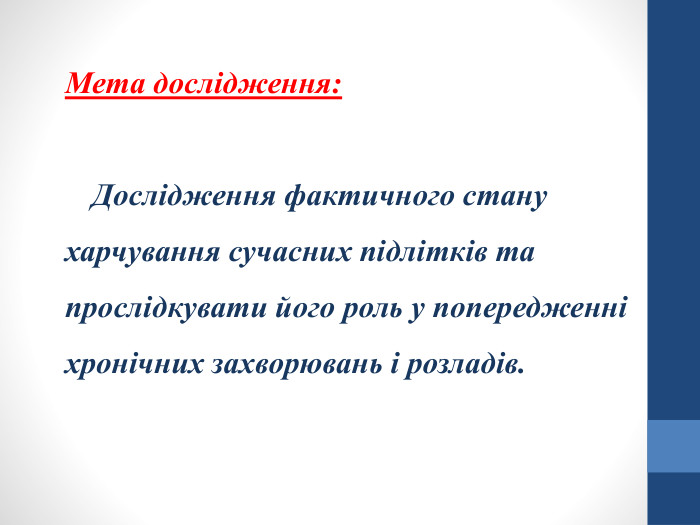 Мета дослідження:

Дослідження фактичного стану харчування сучасних підлітків та прослідкувати його роль у попередженні хронічних захворювань і розладів.